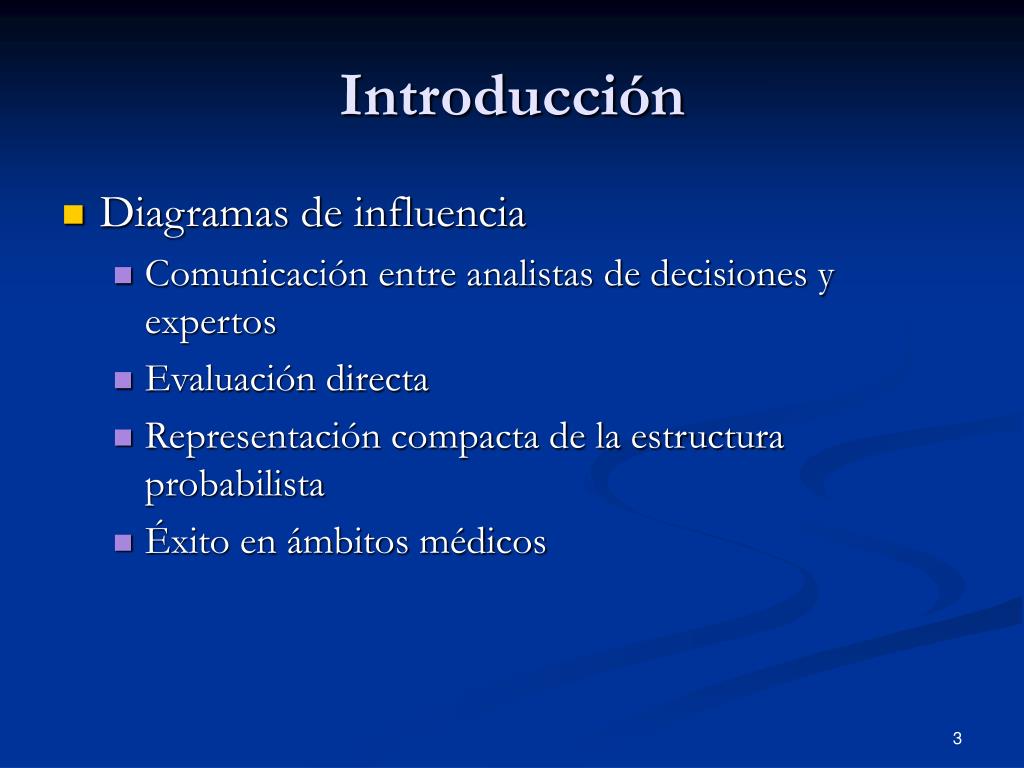 Introducción

Diagramas de influencia

Comunicación entre analistas de decisiones y expertos

Evaluación directa

Representación compacta de la estructura probabilista

Éxito en ámbitos médicos

3